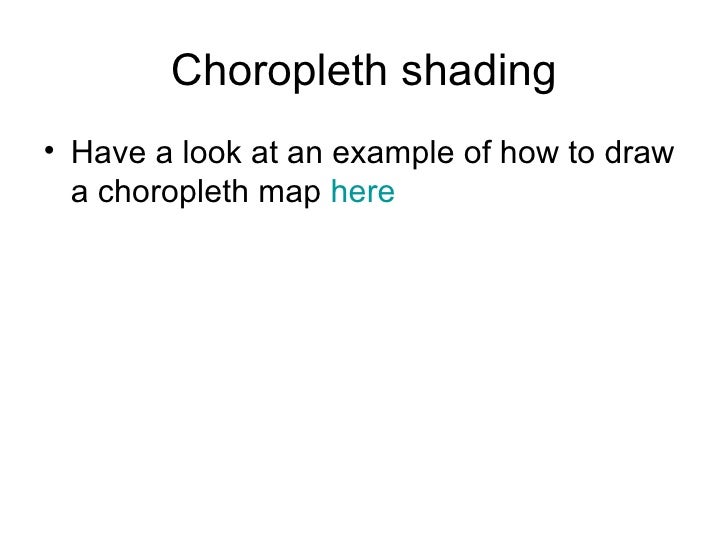 Choropleth shading

• Have a look at an example of how to draw a choropleth map here